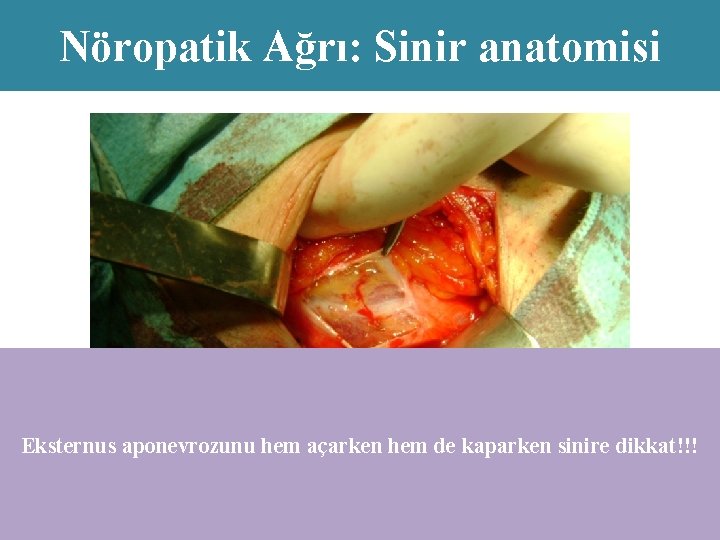 Nöropatik Ağrı: Sinir anatomisi

Eksternus aponevrozunu hem açarken hem de kaparken sinire dikkat!!!